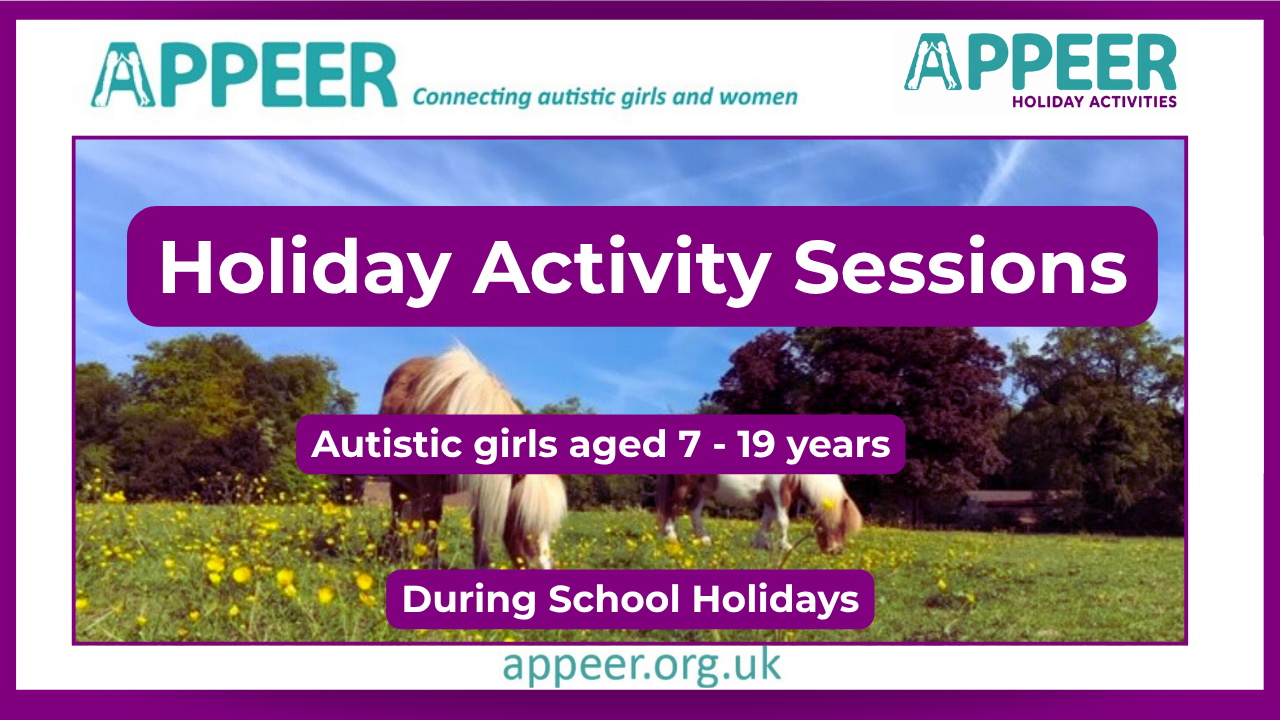 APPEER Connecting autistic girls and women

APPEER HOLIDAY ACTIVITIES

Holiday Activity Sessions

Autistic girls aged 7 - 19 years

During School Holidays

appeer.org.uk